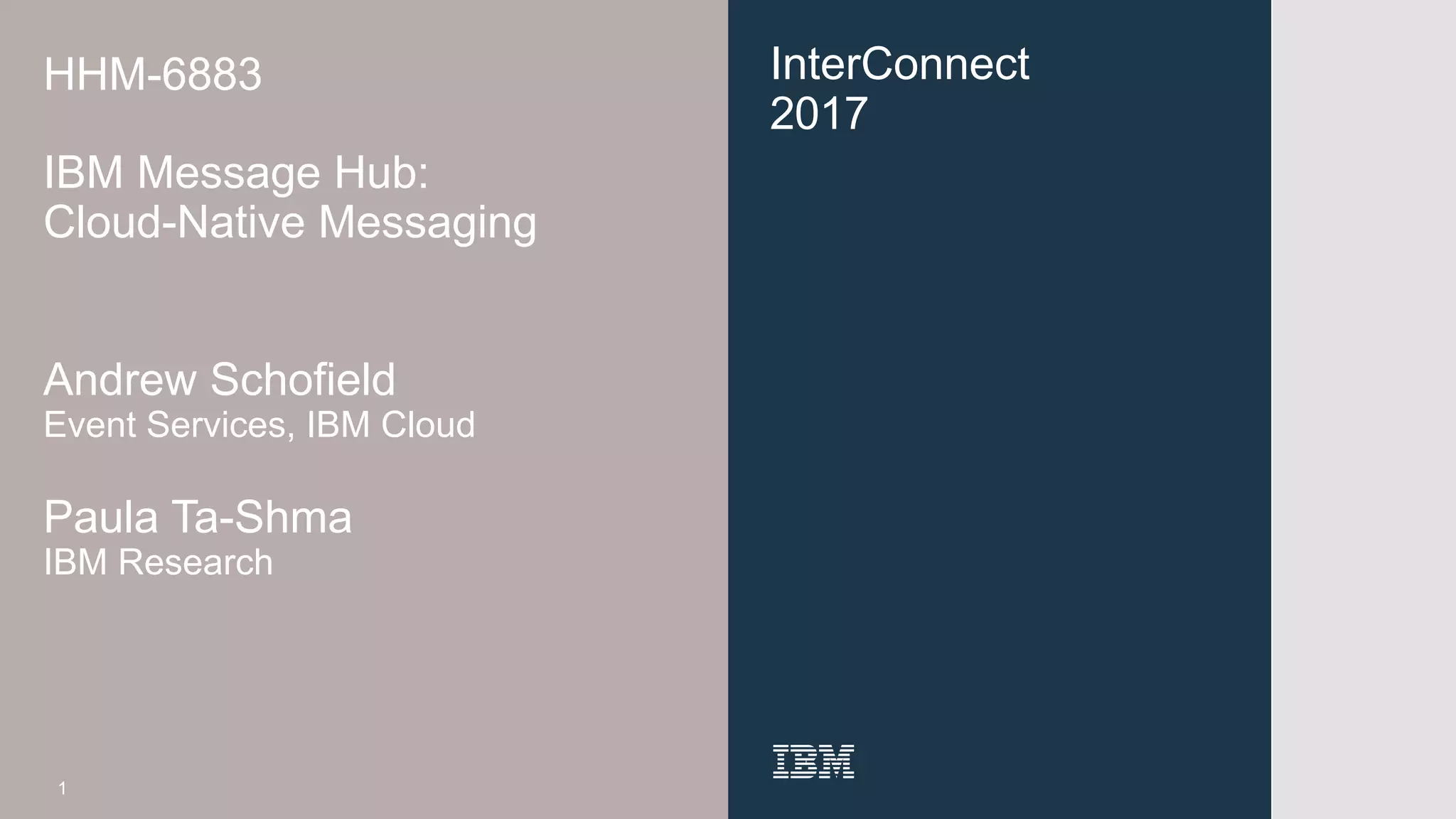 HHM-6883

IBM Message Hub:
Cloud-Native Messaging

Andrew Schofield
Event Services, IBM Cloud

Paula Ta-Shma
IBM Research

1

InterConnect
2017

IBM